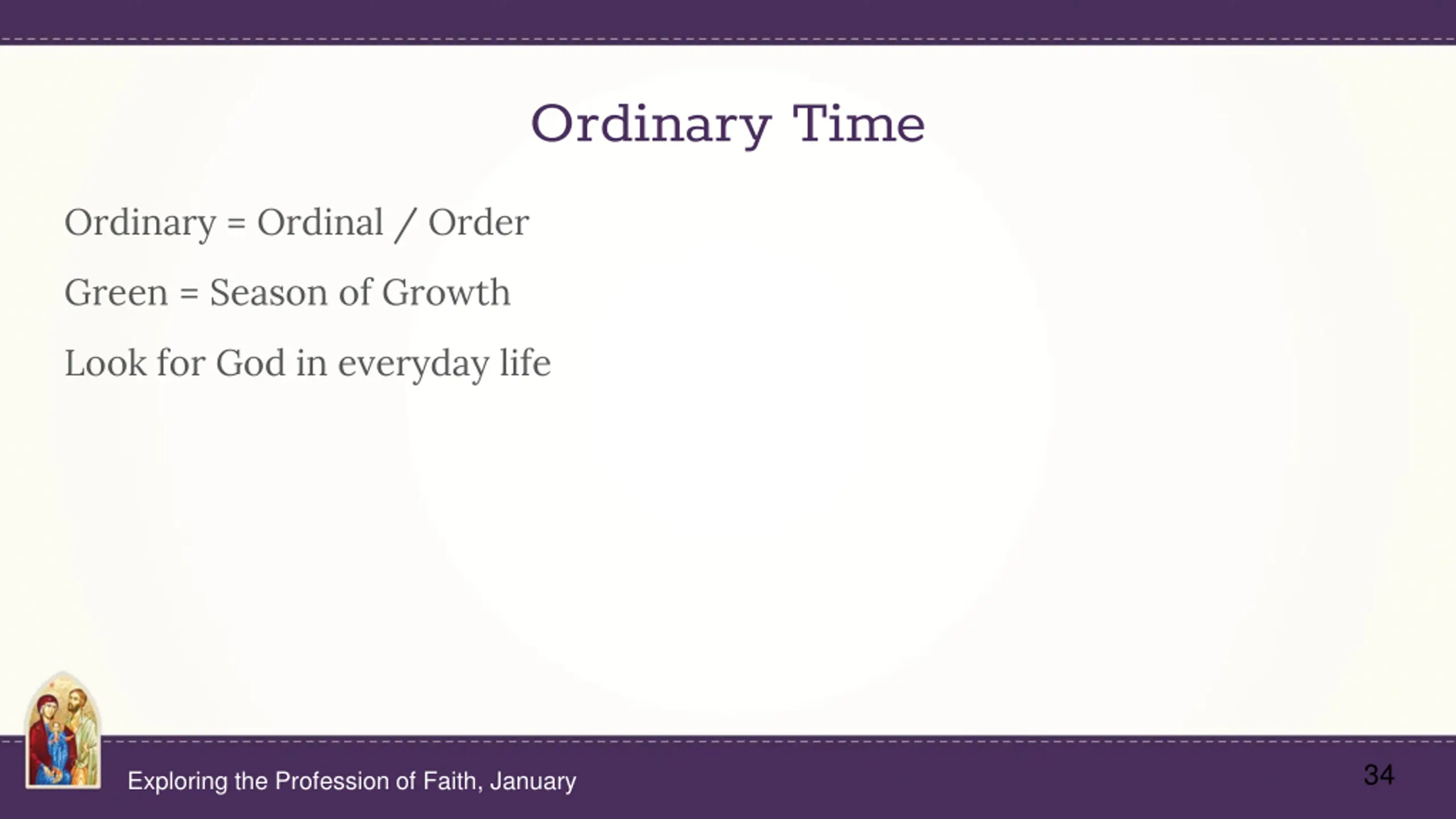 Ordinary Time

Ordinary = Ordinal / Order

Green = Season of Growth

Look for God in everyday life

Exploring the Profession of Faith, January

34